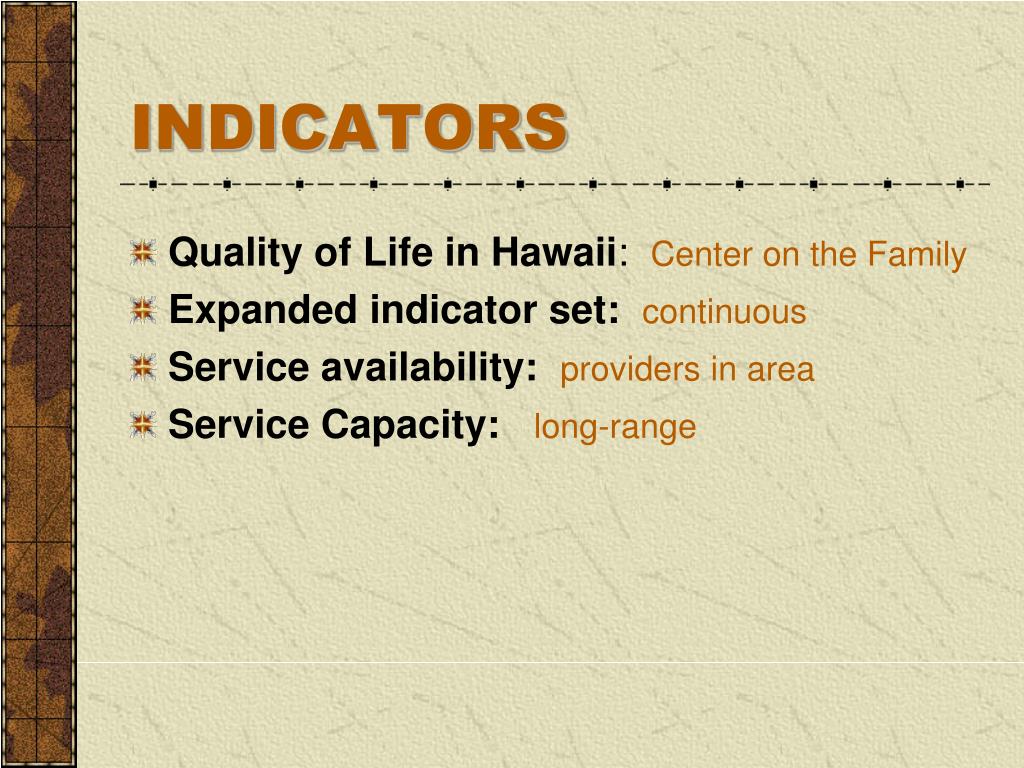 INDICATORS

Quality of Life in Hawaii: Center on the Family

Expanded indicator set: continuous

Service availability: providers in area

Service Capacity: long-range